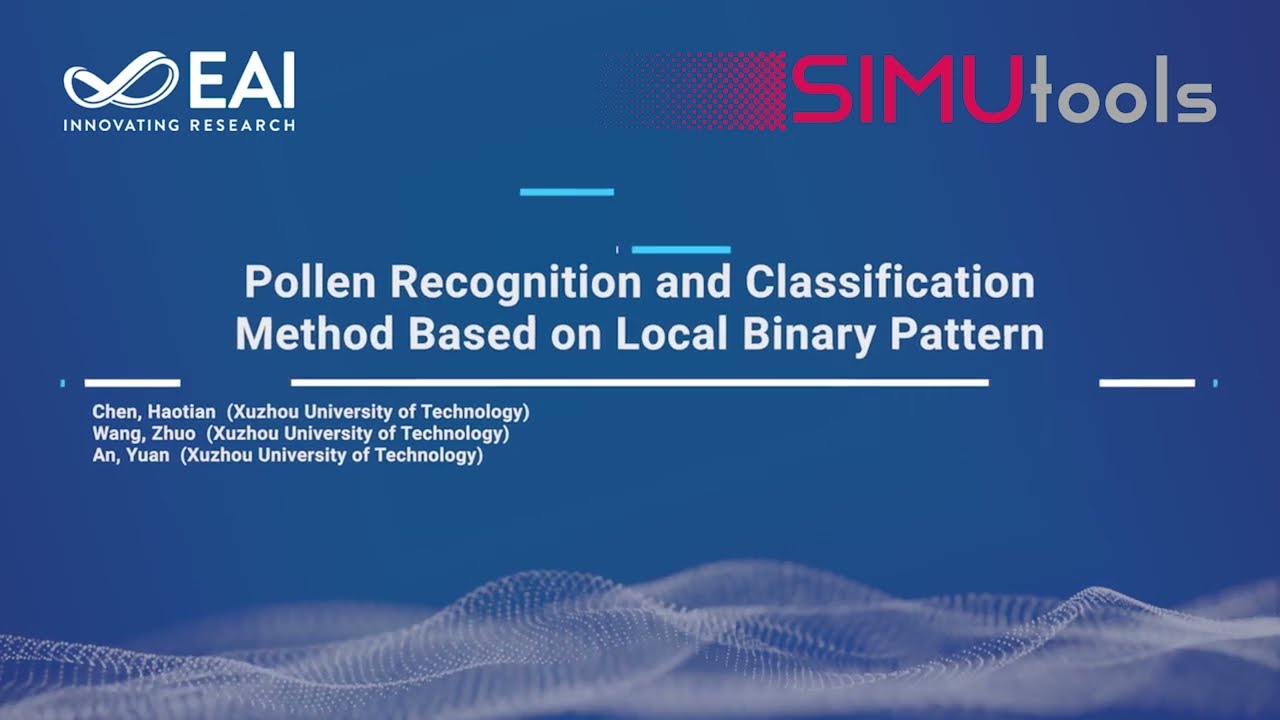 EAI
INNOVATING RESEARCH

SIMUtools

Pollen Recognition and Classification Method Based on Local Binary Pattern

Chen, Haotian (Xuzhou University of Technology)
Wang, Zhuo (Xuzhou University of Technology)
An, Yuan (Xuzhou University of Technology)